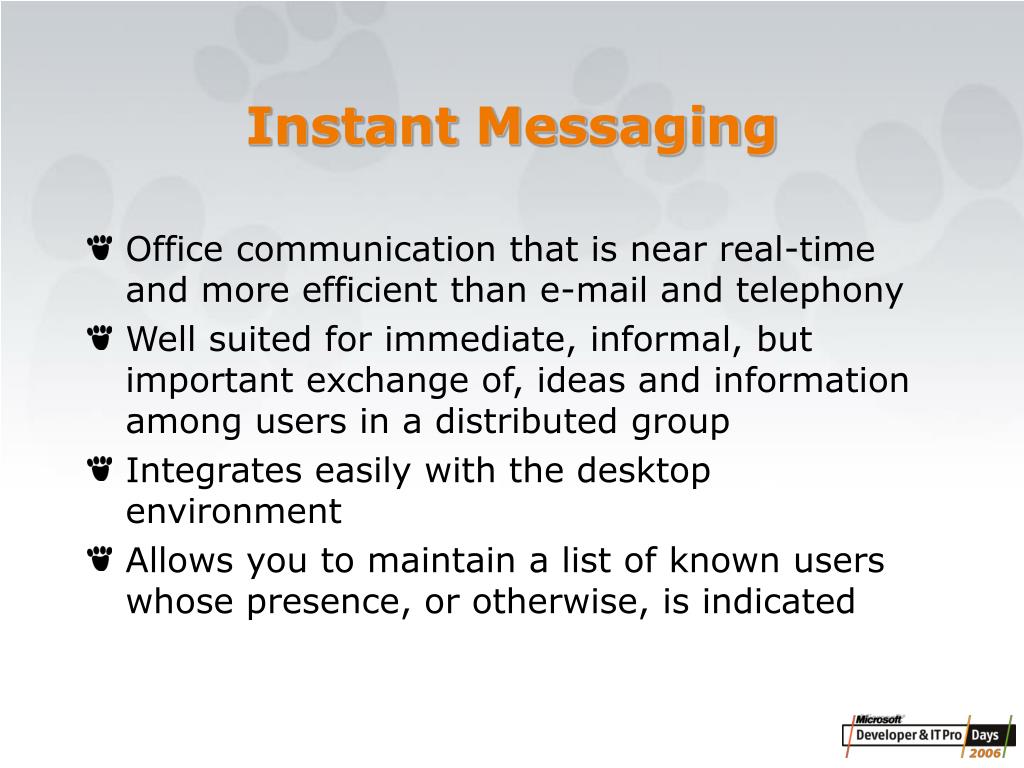 Instant Messaging

Office communication that is near real-time and more efficient than e-mail and telephony

Well suited for immediate, informal, but important exchange of, ideas and information among users in a distributed group

Integrates easily with the desktop environment

Allows you to maintain a list of known users whose presence, or otherwise, is indicated

Microsoft Developer & IT Pro Days 2006